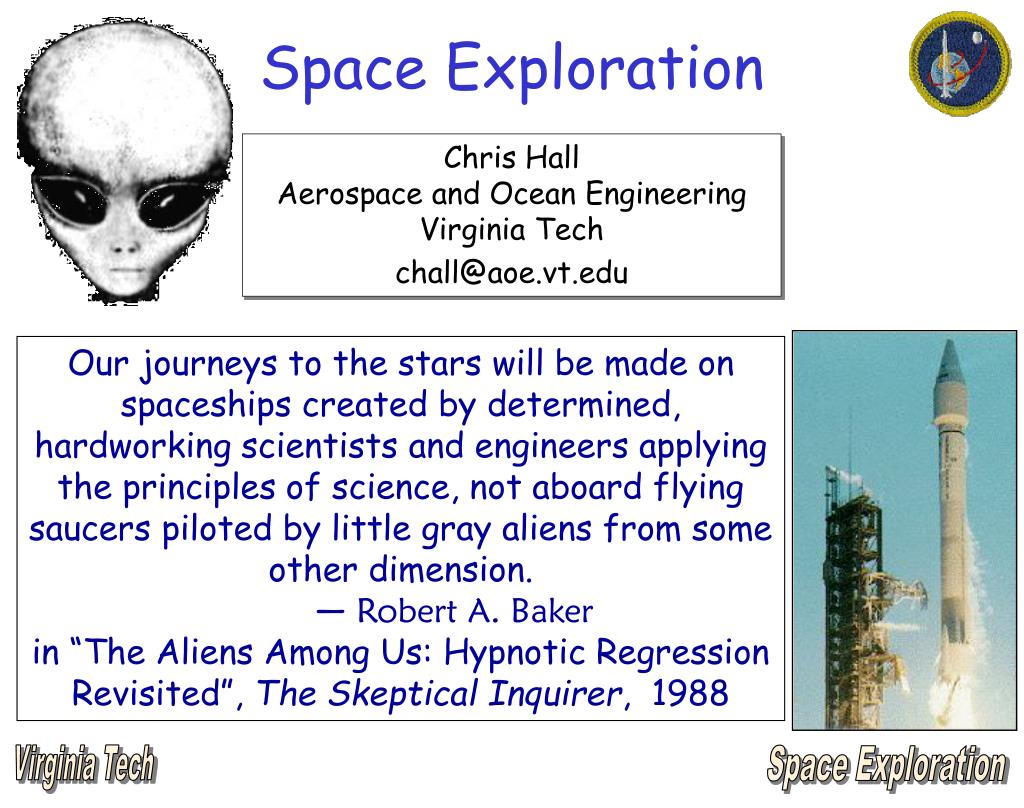 Space Exploration

Chris Hall
Aerospace and Ocean Engineering
Virginia Tech
chall@aoe.vt.edu

Our journeys to the stars will be made on spaceships created by determined, hardworking scientists and engineers applying the principles of science, not aboard flying saucers piloted by little gray aliens from some other dimension.
— Robert A. Baker
in “The Aliens Among Us: Hypnotic Regression Revisited”, The Skeptical Inquirer, 1988

Virginia Tech

Space Exploration